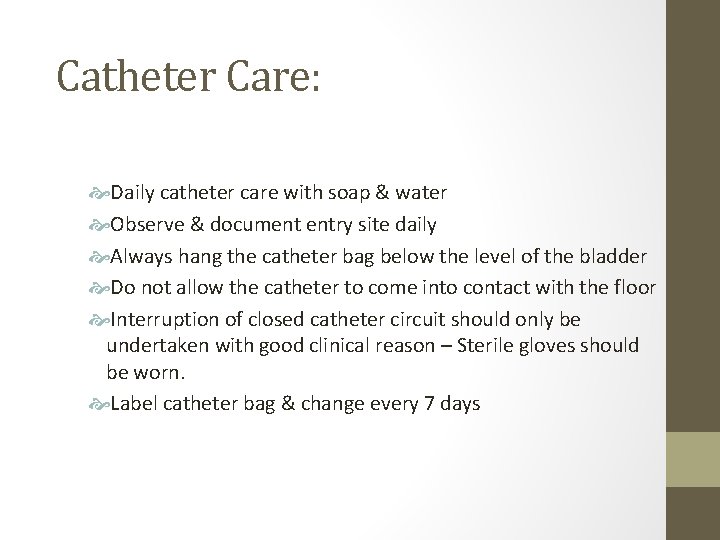 Catheter Care:

Daily catheter care with soap & water

Observe & document entry site daily

Always hang the catheter bag below the level of the bladder

Do not allow the catheter to come into contact with the floor

Interruption of closed catheter circuit should only be undertaken with good clinical reason – Sterile gloves should be worn.

Label catheter bag & change every 7 days